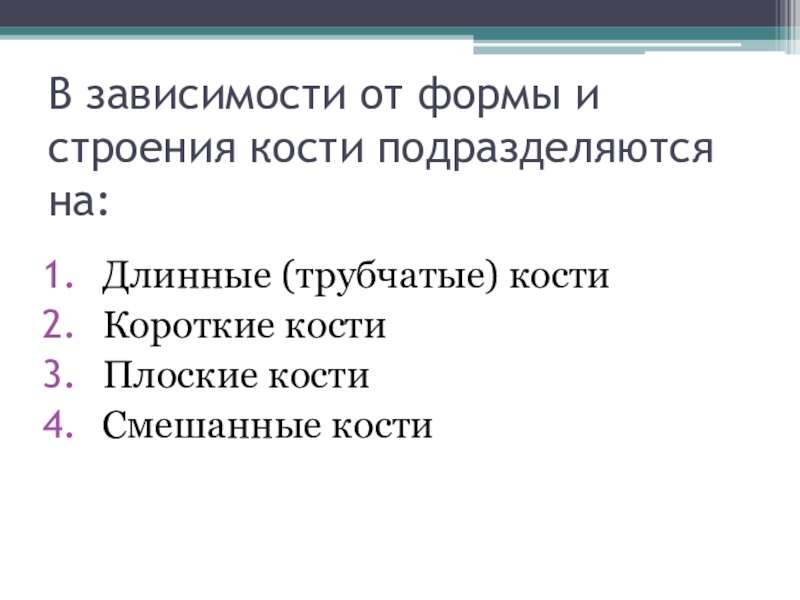 В зависимости от формы и строения кости подразделяются на:

1. Длинные (трубчатые) кости
2. Короткие кости
3. Плоские кости
4. Смешанные кости